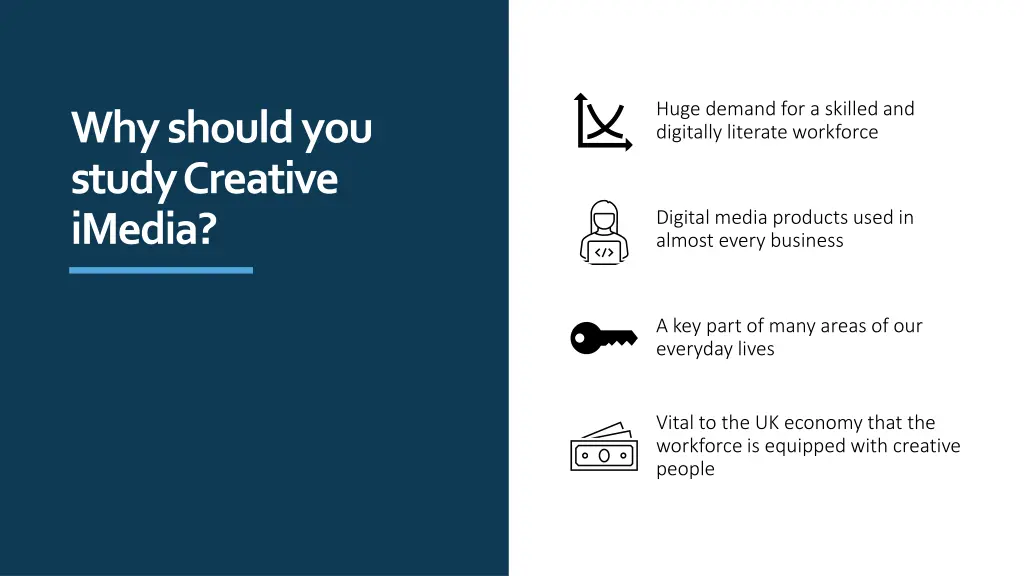 Why should you study Creative iMedia?

Huge demand for a skilled and digitally literate workforce

Digital media products used in almost every business

A key part of many areas of our everyday lives

Vital to the UK economy that the workforce is equipped with creative people